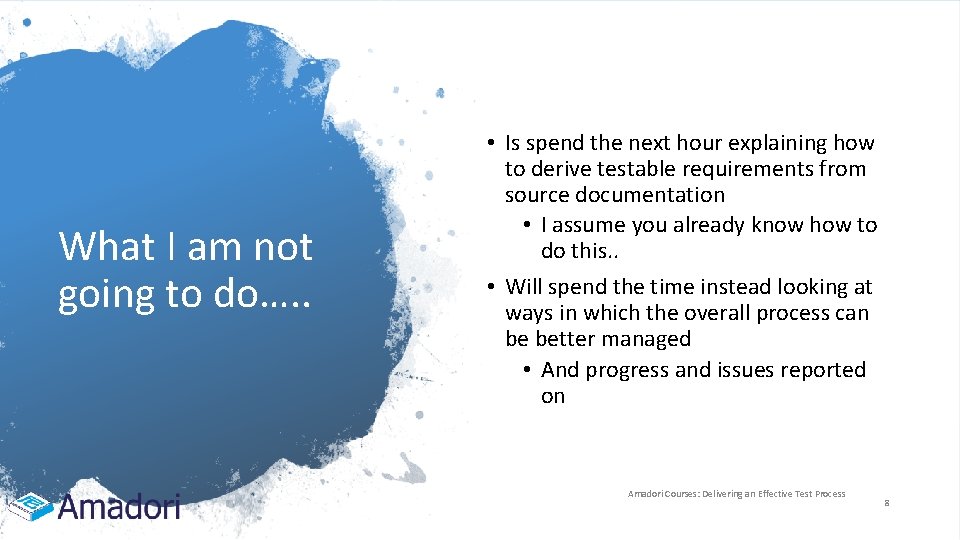 What I am not going to do…..

• Is spend the next hour explaining how to derive testable requirements from source documentation
  • I assume you already know how to do this..
• Will spend the time instead looking at ways in which the overall process can be better managed
  • And progress and issues reported on

Amadori

Amadori Courses: Delivering an Effective Test Process

8